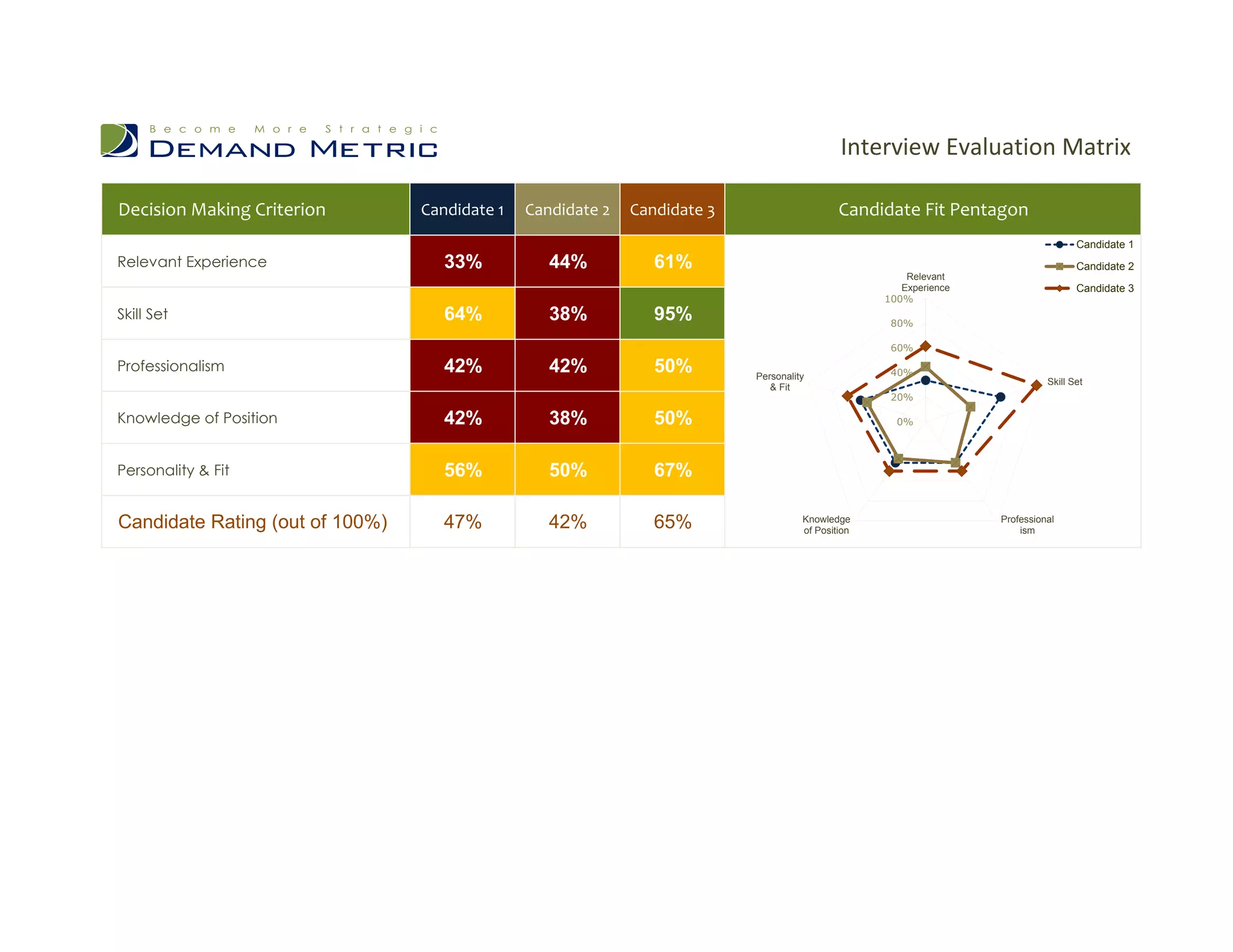 Become More Strategic
DEMAND METRIC

Interview Evaluation Matrix

| Decision Making Criterion | Candidate 1 | Candidate 2 | Candidate 3 |
|---|---|---|---|
| Relevant Experience | 33% | 44% | 61% |
| Skill Set | 64% | 38% | 95% |
| Professionalism | 42% | 42% | 50% |
| Knowledge of Position | 42% | 38% | 50% |
| Personality & Fit | 56% | 50% | 67% |
| Candidate Rating (out of 100%) | 47% | 42% | 65% |

Candidate Fit Pentagon

Candidate 1
Candidate 2
Candidate 3

Relevant Experience
100%
80%
60%
40%
20%
0%
Skill Set
Professional ism
Knowledge of Position
Personality & Fit